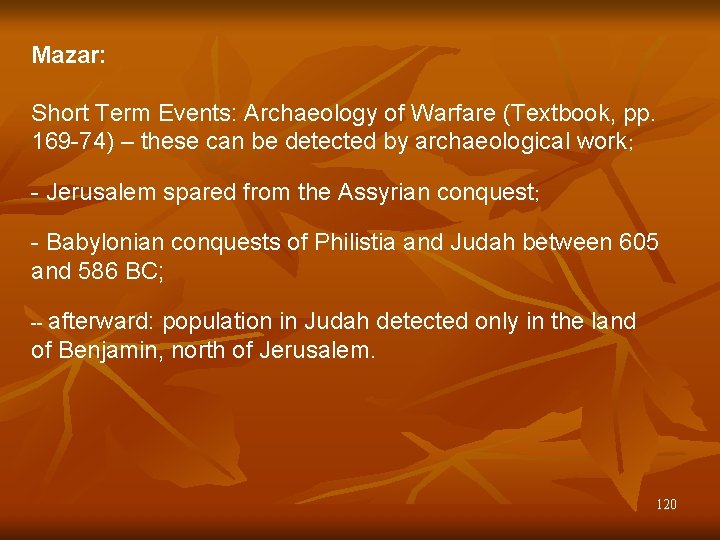 Mazar:

Short Term Events: Archaeology of Warfare (Textbook, pp. 169-74) – these can be detected by archaeological work;

- Jerusalem spared from the Assyrian conquest;

- Babylonian conquests of Philistia and Judah between 605 and 586 BC;

-- afterward: population in Judah detected only in the land of Benjamin, north of Jerusalem.

120